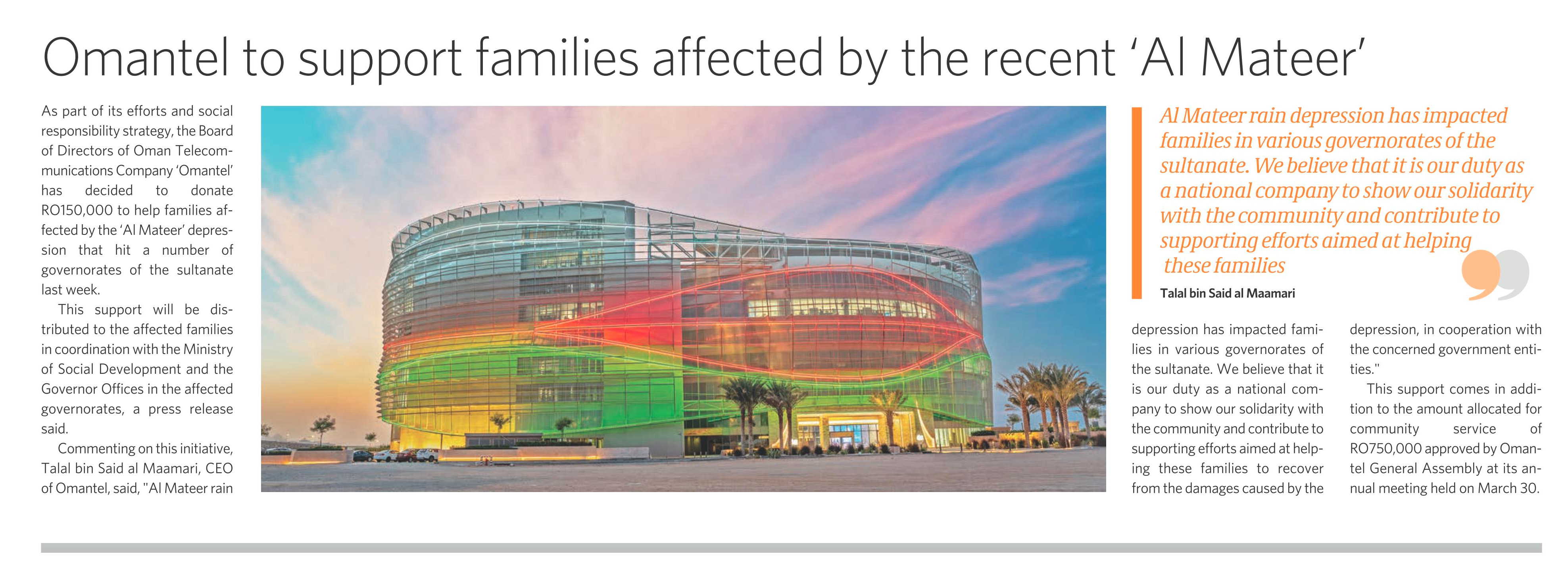 Omantel to support families affected by the recent 'Al Mateer'

As part of its efforts and social responsibility strategy, the Board of Directors of Oman Telecommunications Company 'Omantel' has decided to donate RO150,000 to help families affected by the 'Al Mateer' depression that hit a number of governorates of the sultanate last week.

This support will be distributed to the affected families in coordination with the Ministry of Social Development and the Governor Offices in the affected governorates, a press release said.

Commenting on this initiative, Talal bin Said al Maamari, CEO of Omantel, said, "Al Mateer rain depression has impacted families in various governorates of the sultanate. We believe that it is our duty as a national company to show our solidarity with the community and contribute to supporting efforts aimed at helping these families to recover from the damages caused by the depression, in cooperation with the concerned government entities."

This support comes in addition to the amount allocated for community service of RO750,000 approved by Omantel General Assembly at its annual meeting held on March 30.

Al Mateer rain depression has impacted families in various governorates of the sultanate. We believe that it is our duty as a national company to show our solidarity with the community and contribute to supporting efforts aimed at helping these families

Talal bin Said al Maamari